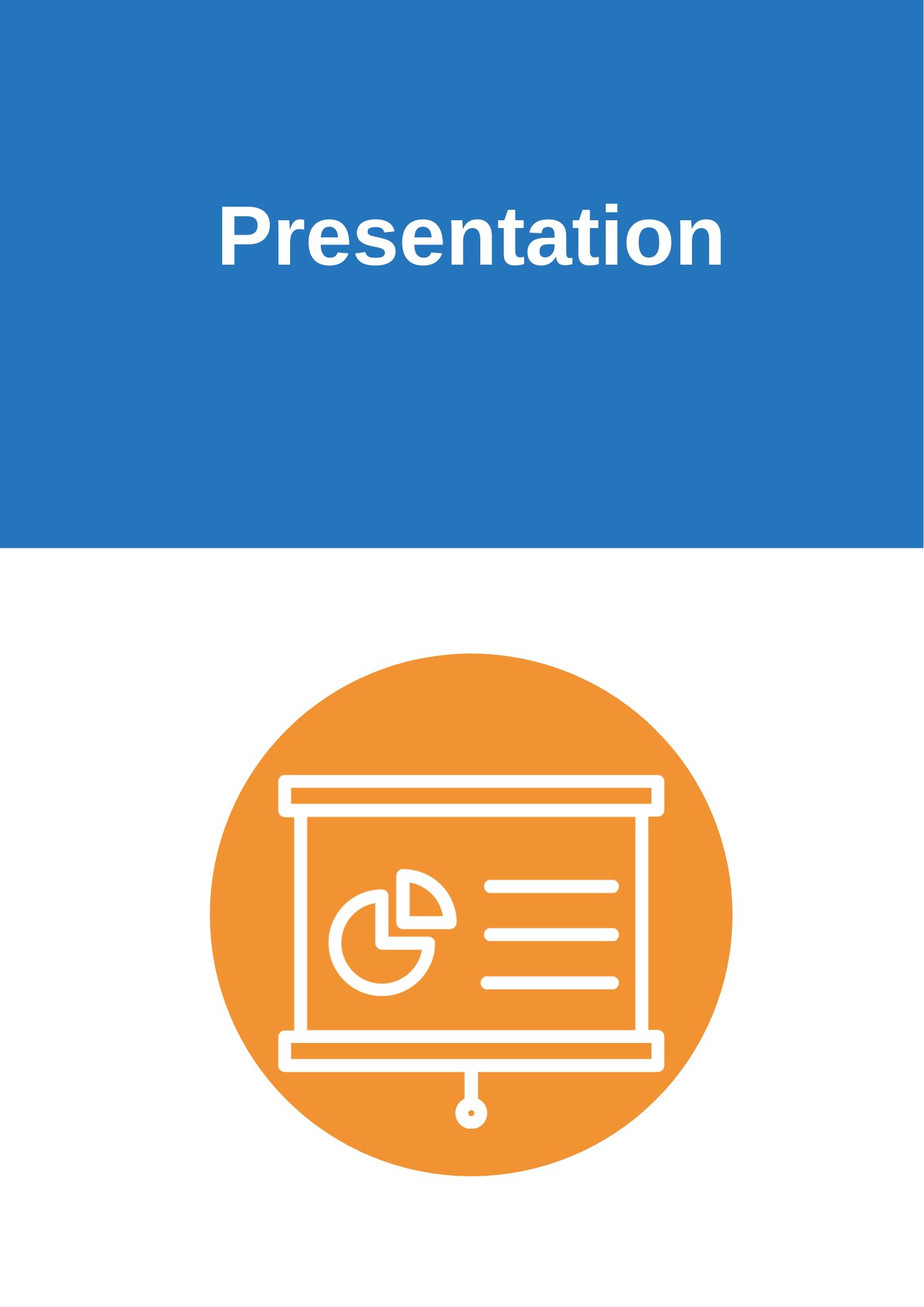 Presentation